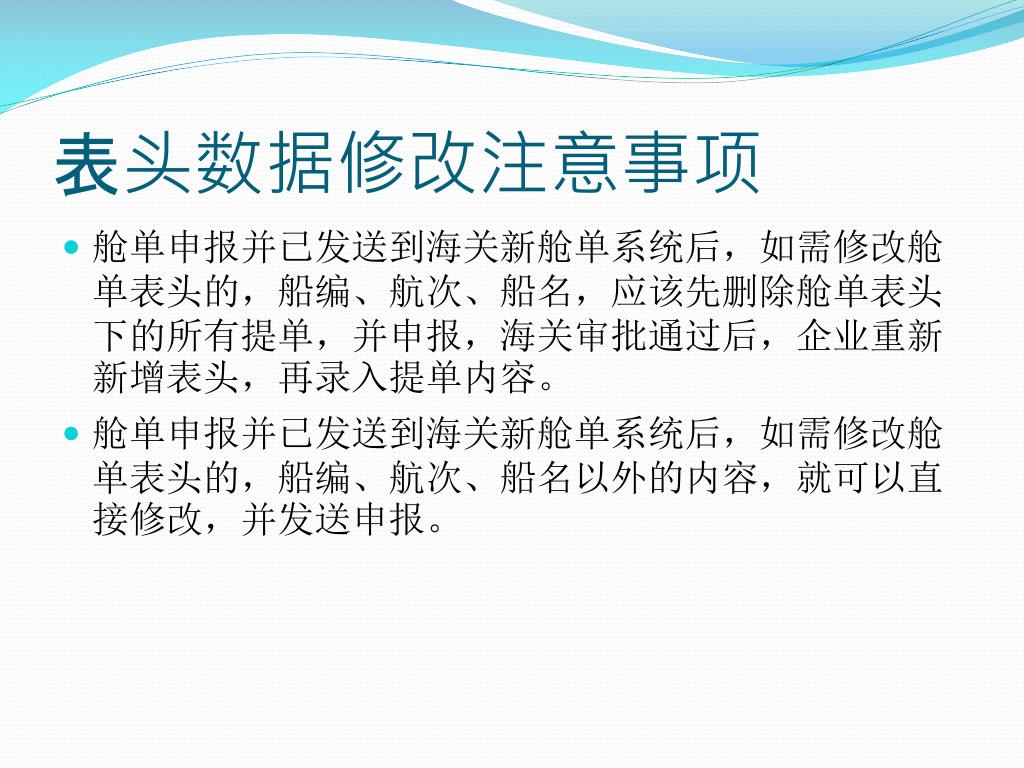 表头数据修改注意事项

舱单申报并已发送到海关新舱单系统后，如需修改舱单表头的，船编、航次、船名，应该先删除舱单表头下的所有提单，并申报，海关审批通过后，企业重新新增表头，再录入提单内容。

舱单申报并已发送到海关新舱单系统后，如需修改舱单表头的，船编、航次、船名以外的内容，就可以直接修改，并发送申报。